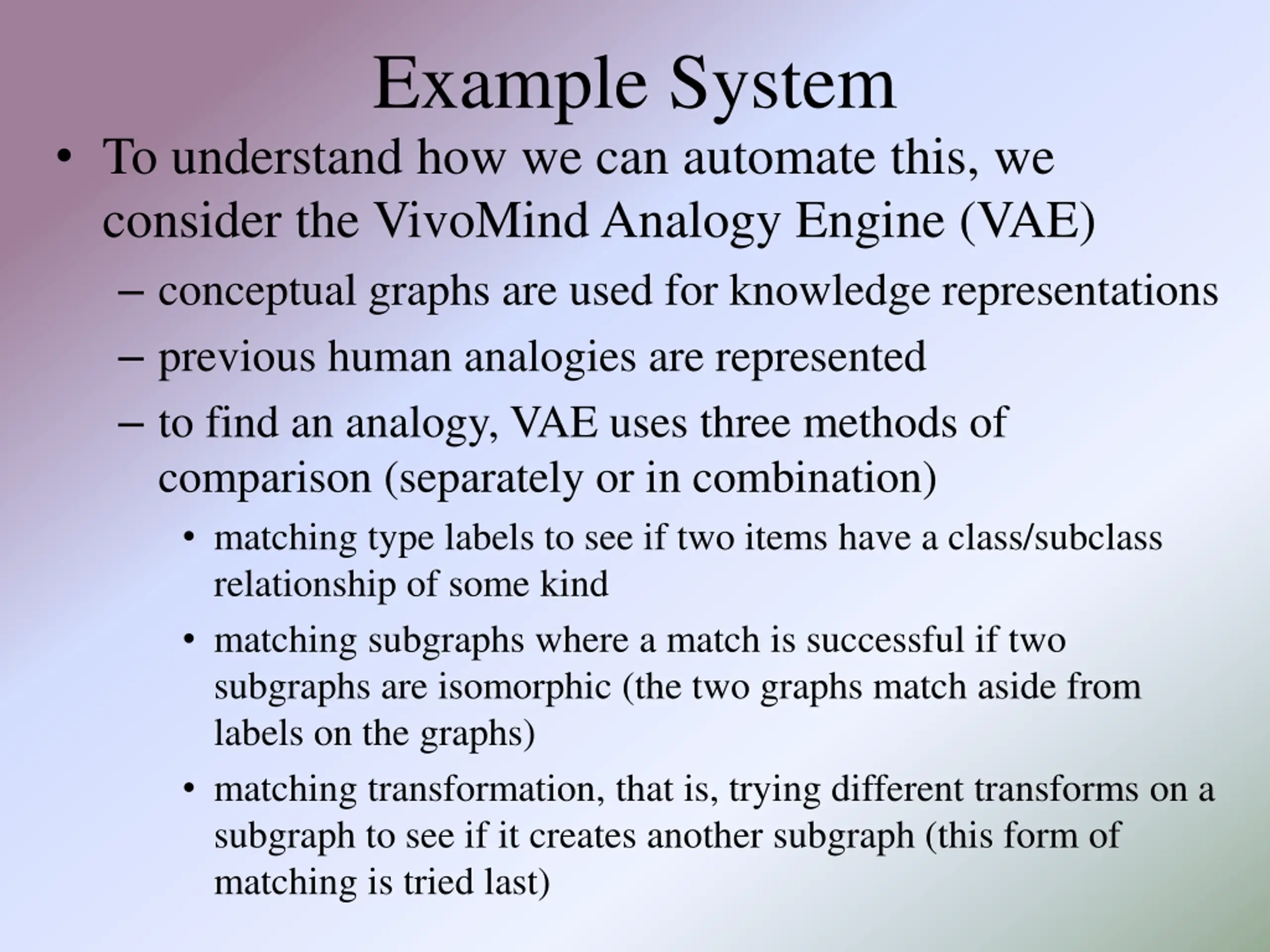 Example System

• To understand how we can automate this, we consider the VivoMind Analogy Engine (VAE)

– conceptual graphs are used for knowledge representations

– previous human analogies are represented

– to find an analogy, VAE uses three methods of comparison (separately or in combination)

• matching type labels to see if two items have a class/subclass relationship of some kind

• matching subgraphs where a match is successful if two subgraphs are isomorphic (the two graphs match aside from labels on the graphs)

• matching transformation, that is, trying different transforms on a subgraph to see if it creates another subgraph (this form of matching is tried last)